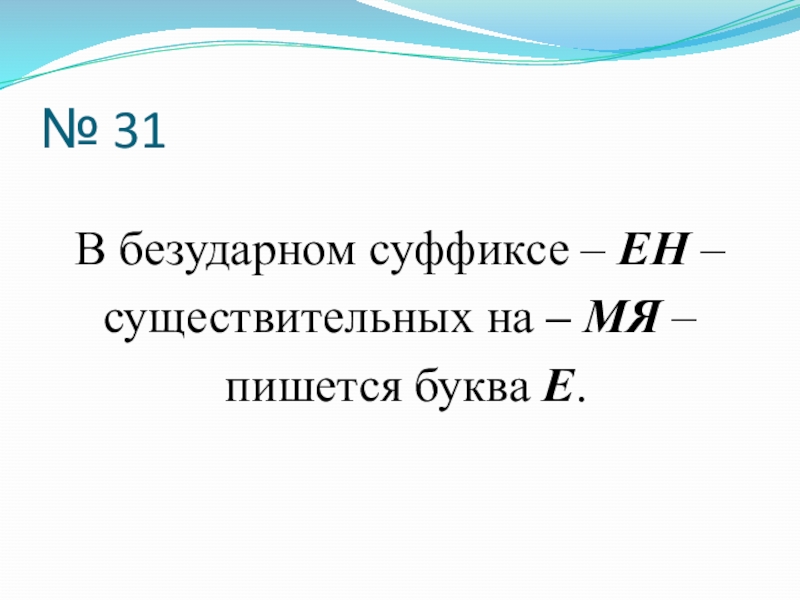 № 31

В безударном суффиксе – ЕН – существительных на – МЯ – пишется буква Е.